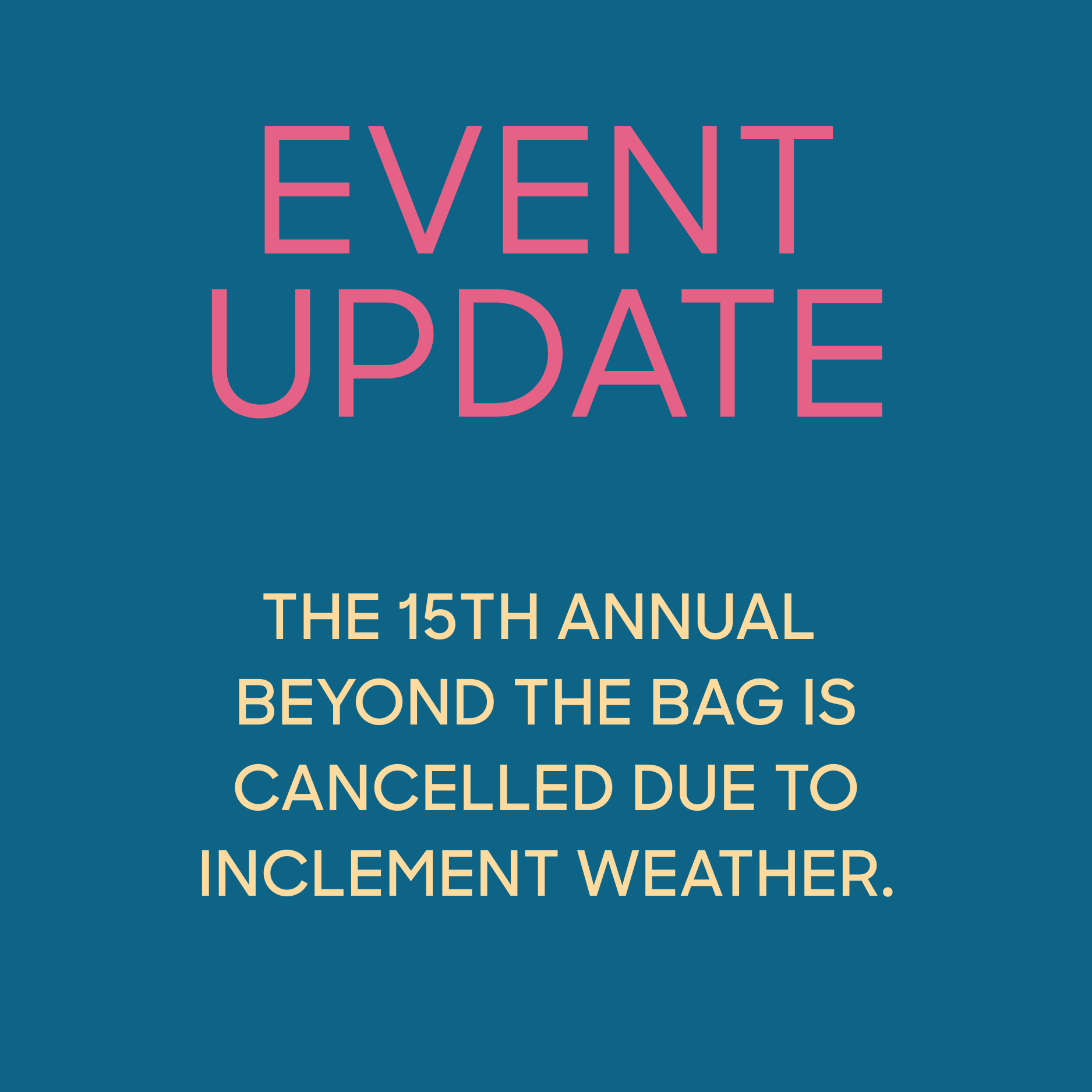 EVENT UPDATE

THE 15TH ANNUAL BEYOND THE BAG IS CANCELLED DUE TO INCLEMENT WEATHER.